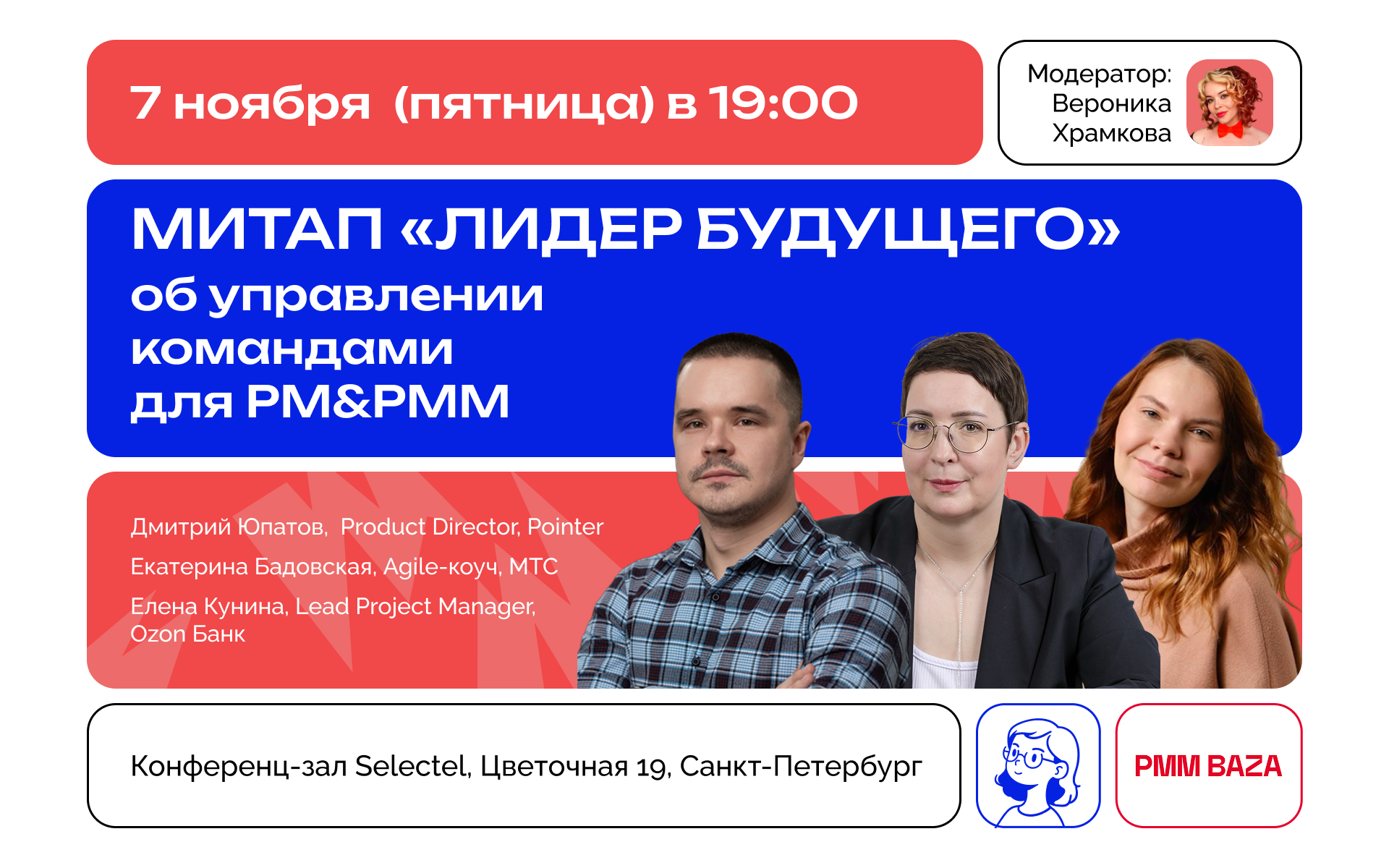 7 ноября (пятница) в 19:00

Модератор: Вероника Храмкова

МИТАП «ЛИДЕР БУДУЩЕГО»
об управлении командами для PM&PMM

Дмитрий Юпатов, Product Director, Pointer
Екатерина Бадовская, Agile-коуч, МТС
Елена Кунина, Lead Project Manager, Ozon Банк

Конференц-зал Selectel, Цветочная 19, Санкт-Петербург

PMM BAZA